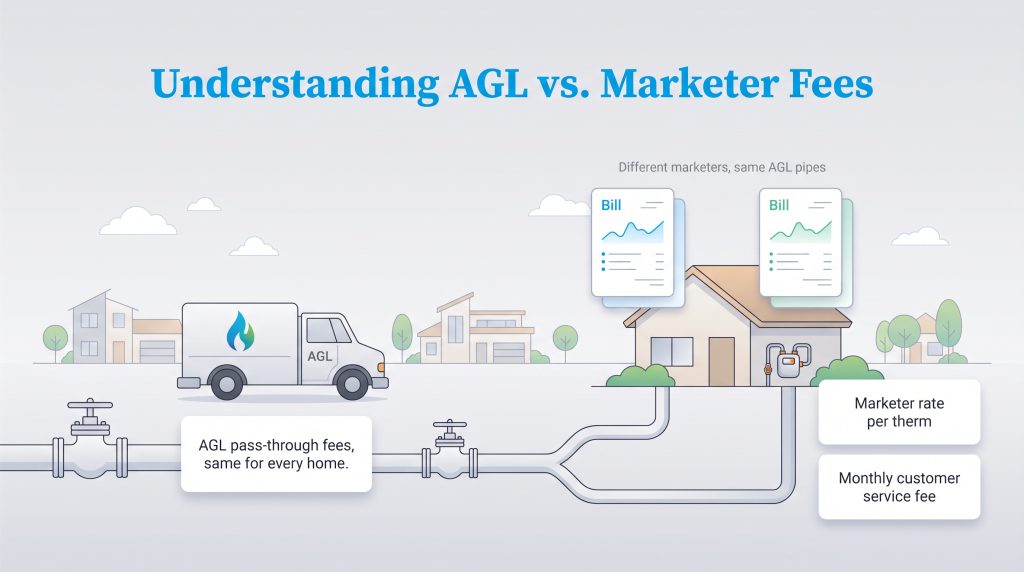 Understanding AGL vs. Marketer Fees

Different marketers, same AGL pipes

Bill

Bill

AGL

AGL pass-through fees, same for every home.

Marketer rate per therm

Monthly customer service fee